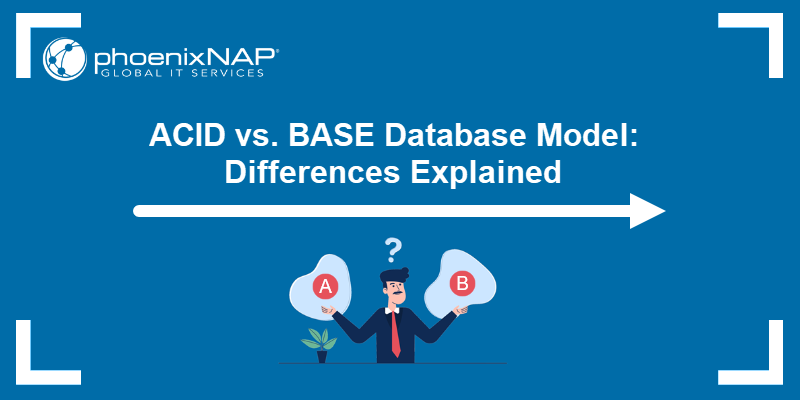 phoenixNAP®
GLOBAL IT SERVICES

ACID vs. BASE Database Model: Differences Explained

?

A

B